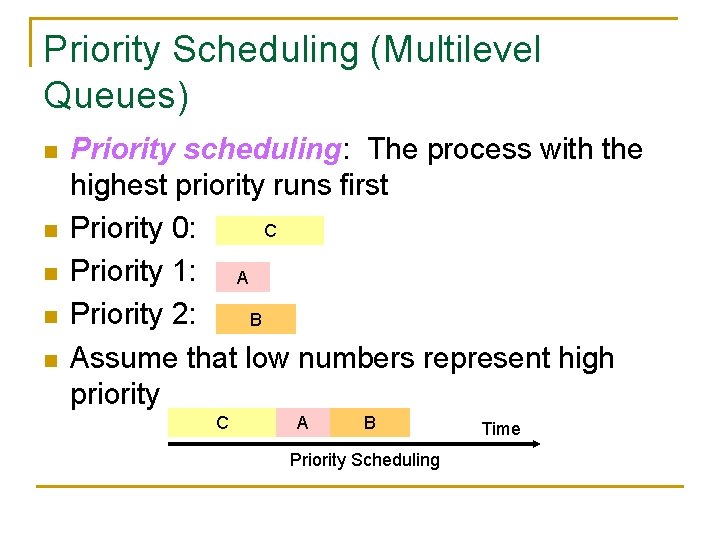 Priority Scheduling (Multilevel Queues)

Priority scheduling: The process with the highest priority runs first

Priority 0: C

Priority 1: A

Priority 2: B

Assume that low numbers represent high priority

C A B

Time

Priority Scheduling